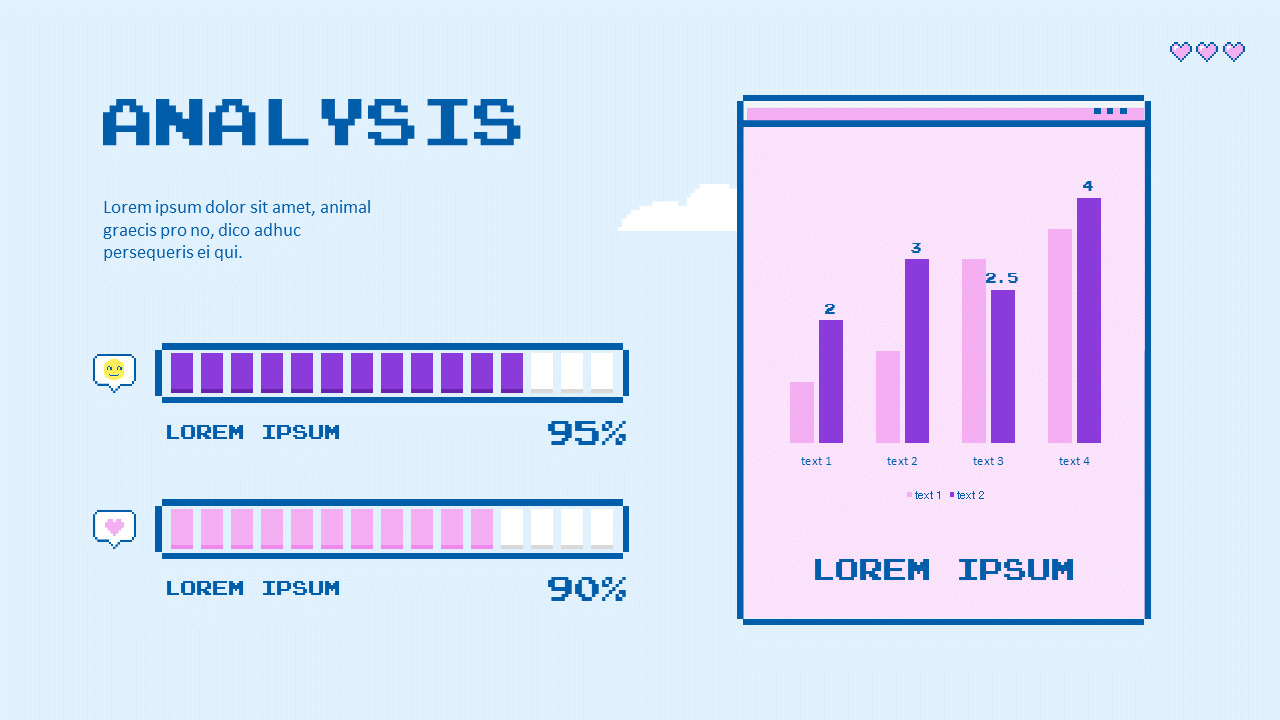 ANALYSIS

Lorem ipsum dolor sit amet, animal graecis pro no, dico adhuc persequeris ei qui.

LOREM IPSUM 95%

LOREM IPSUM 90%

2
3
2.5
4

text 1 text 2 text 3 text 4

text 1 text 2

LOREM IPSUM